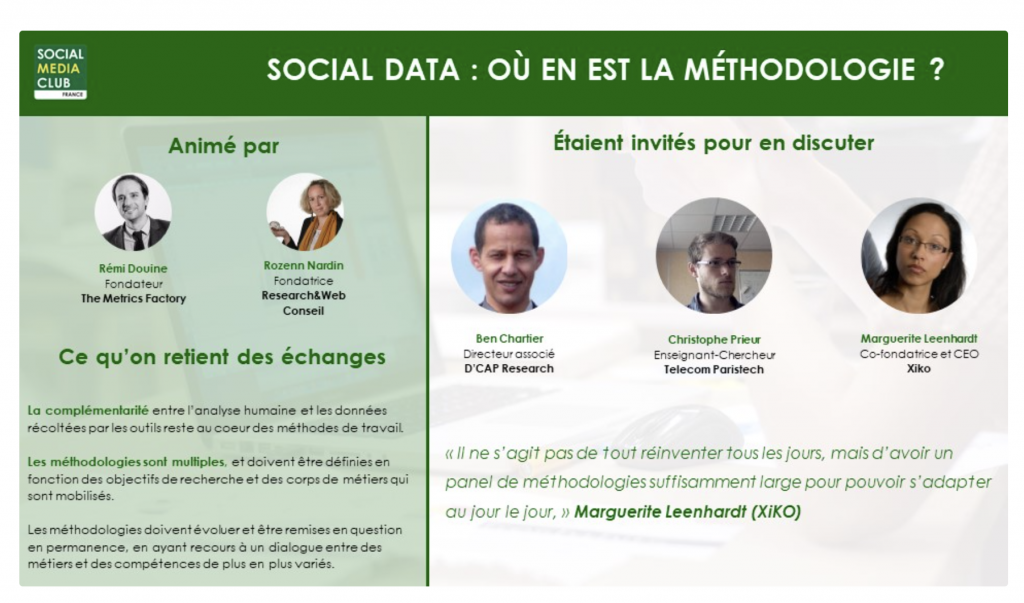 SOCIAL MEDIA CLUB FRANCE

SOCIAL DATA : OÙ EN EST LA MÉTHODOLOGIE ?

Animé par

Rémi Douine
Fondateur
The Metrics Factory

Rozenn Nardin
Fondatrice
Research&Web Conseil

Ce qu'on retient des échanges

La complémentarité entre l'analyse humaine et les données récoltées par les outils reste au coeur des méthodes de travail.

Les méthodologies sont multiples, et doivent être définies en fonction des objectifs de recherche et des corps de métiers qui sont mobilisés.

Les méthodologies doivent évoluer et être remises en question en permanence, en ayant recours à un dialogue entre des métiers et des compétences de plus en plus variés.

Étaient invités pour en discuter

Ben Chartier
Directeur associé
D'CAP Research

Christophe Prieur
Enseignant-Chercheur
Telecom Paristech

Marguerite Leenhardt
Co-fondatrice et CEO
Xiko

« Il ne s'agit pas de tout réinventer tous les jours, mais d'avoir un panel de méthodologies suffisamment large pour pouvoir s'adapter au jour le jour, » Marguerite Leenhardt (XiKO)